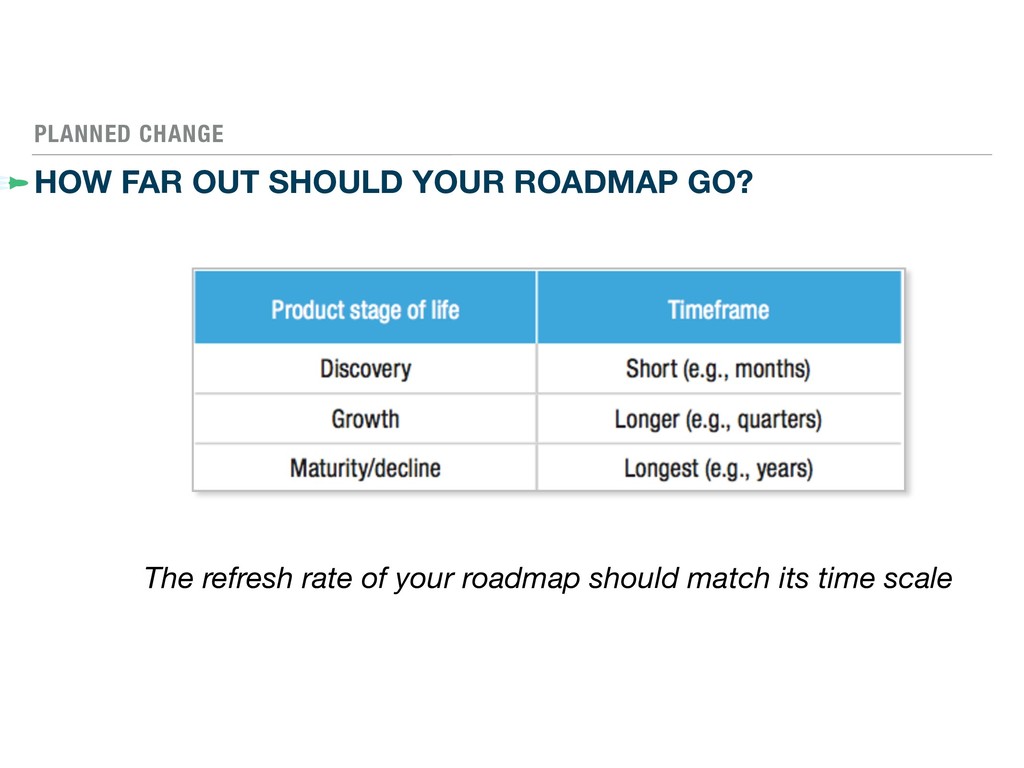 PLANNED CHANGE

HOW FAR OUT SHOULD YOUR ROADMAP GO?

| Product stage of life | Timeframe |
|---|---|
| Discovery | Short (e.g., months) |
| Growth | Longer (e.g., quarters) |
| Maturity/decline | Longest (e.g., years) |

The refresh rate of your roadmap should match its time scale